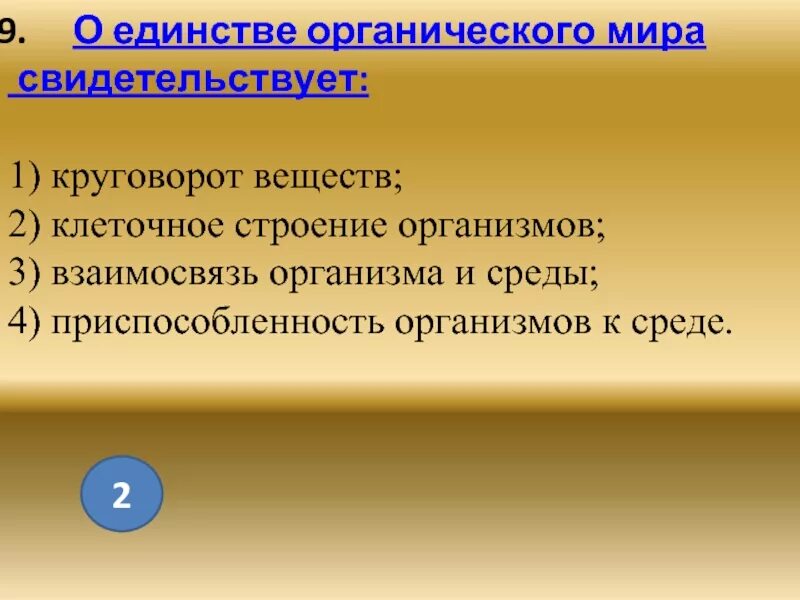 9. О единстве органического мира свидетельствует:

1) круговорот веществ;
2) клеточное строение организмов;
3) взаимосвязь организма и среды;
4) приспособленность организмов к среде.

2